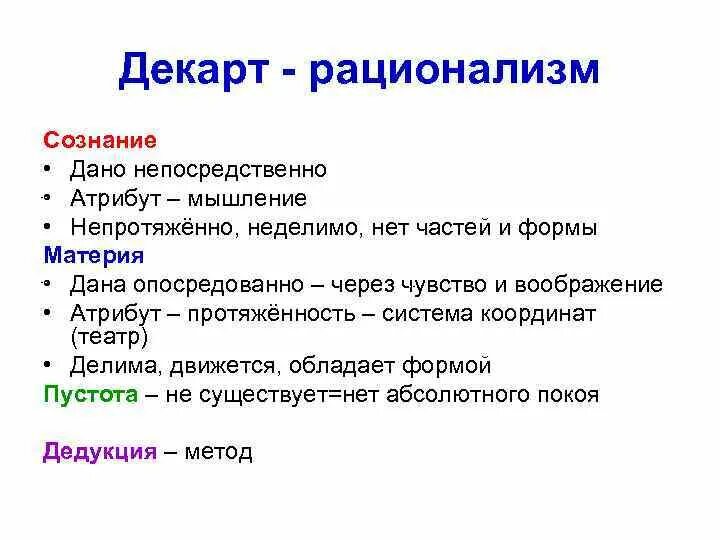 Декарт - рационализм

Сознание
• Дано непосредственно
• Атрибут – мышление
• Непротяжённо, неделимо, нет частей и формы
Материя
• Дана опосредованно – через чувство и воображение
• Атрибут – протяжённость – система координат (театр)
• Делима, движется, обладает формой
Пустота – не существует=нет абсолютного покоя

Дедукция – метод